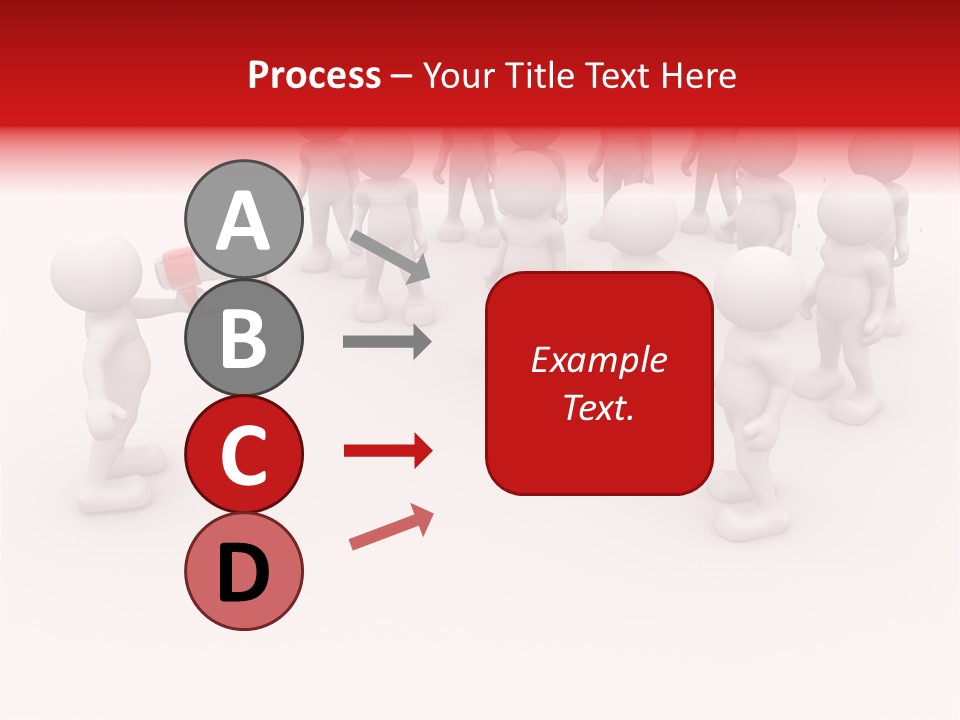 Process – Your Title Text Here

A

B

C

D

Example Text.